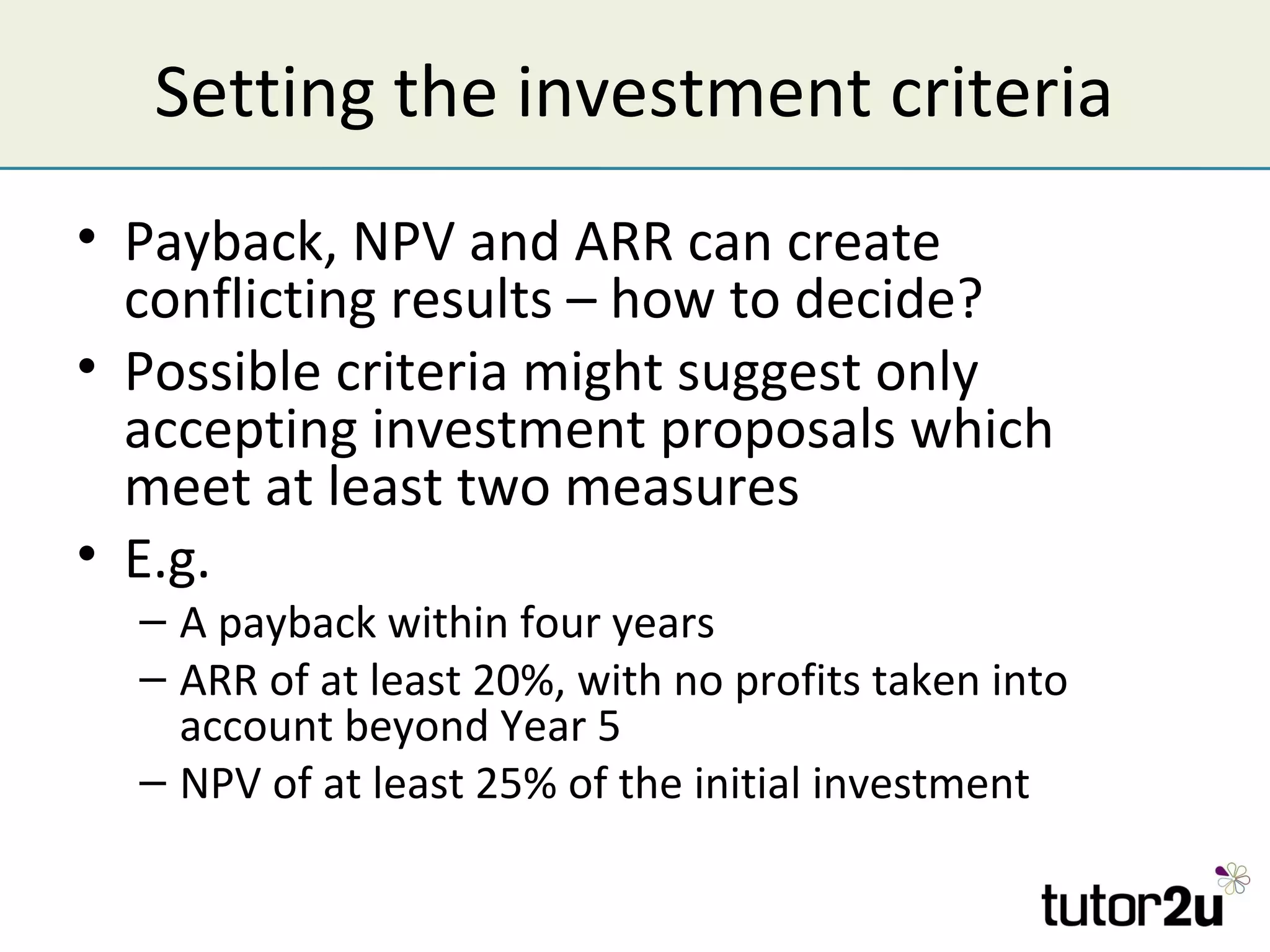 Setting the investment criteria

• Payback, NPV and ARR can create conflicting results – how to decide?

• Possible criteria might suggest only accepting investment proposals which meet at least two measures

• E.g.
– A payback within four years
– ARR of at least 20%, with no profits taken into account beyond Year 5
– NPV of at least 25% of the initial investment

tutor2u